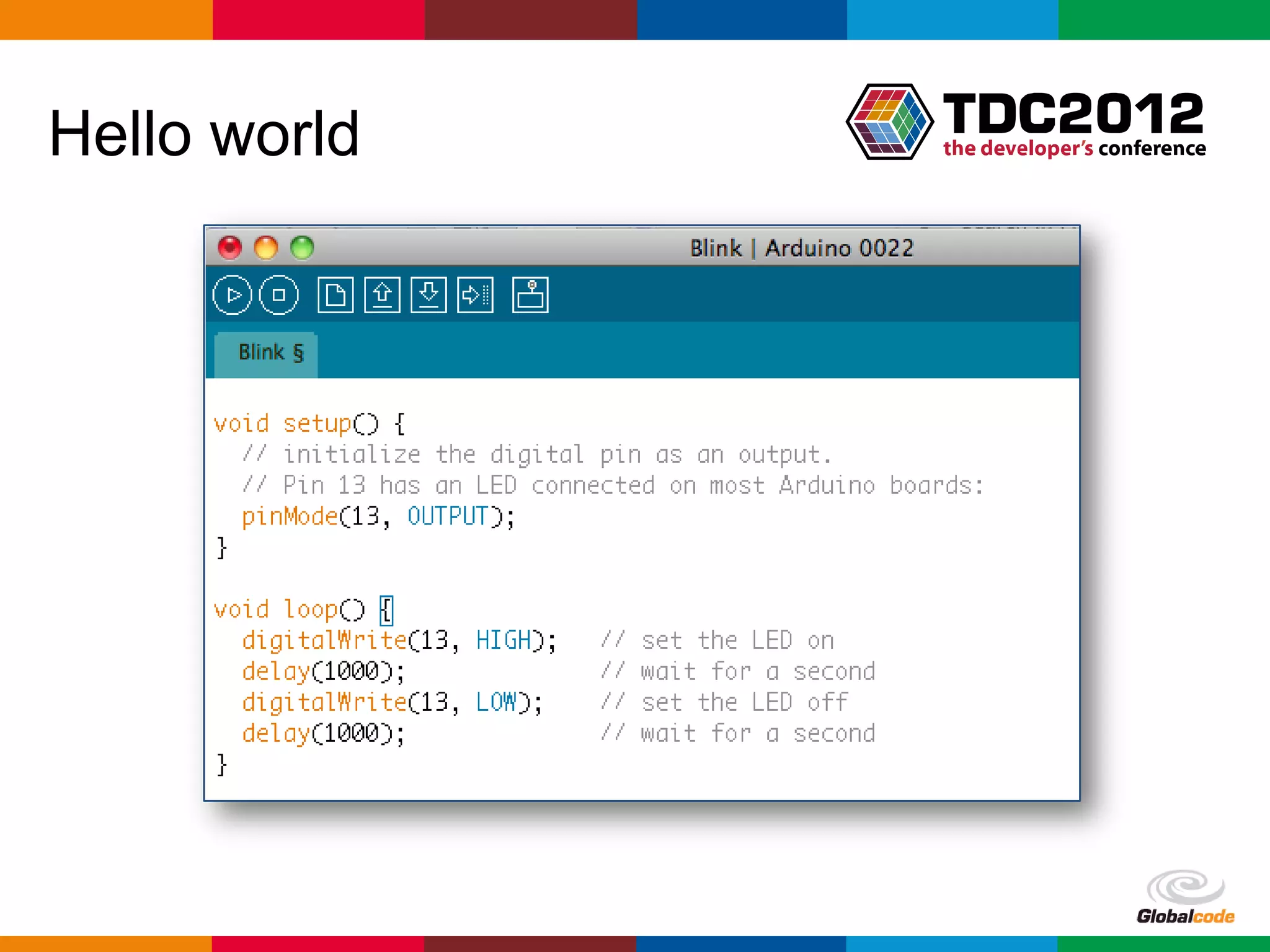 Hello world

TDC2012
the developer's conference

Blink | Arduino 0022

Blink §

void setup() {
  // initialize the digital pin as an output.
  // Pin 13 has an LED connected on most Arduino boards:
  pinMode(13, OUTPUT);
}

void loop() {
  digitalWrite(13, HIGH);   // set the LED on
  delay(1000);              // wait for a second
  digitalWrite(13, LOW);    // set the LED off
  delay(1000);              // wait for a second
}

Globalcode